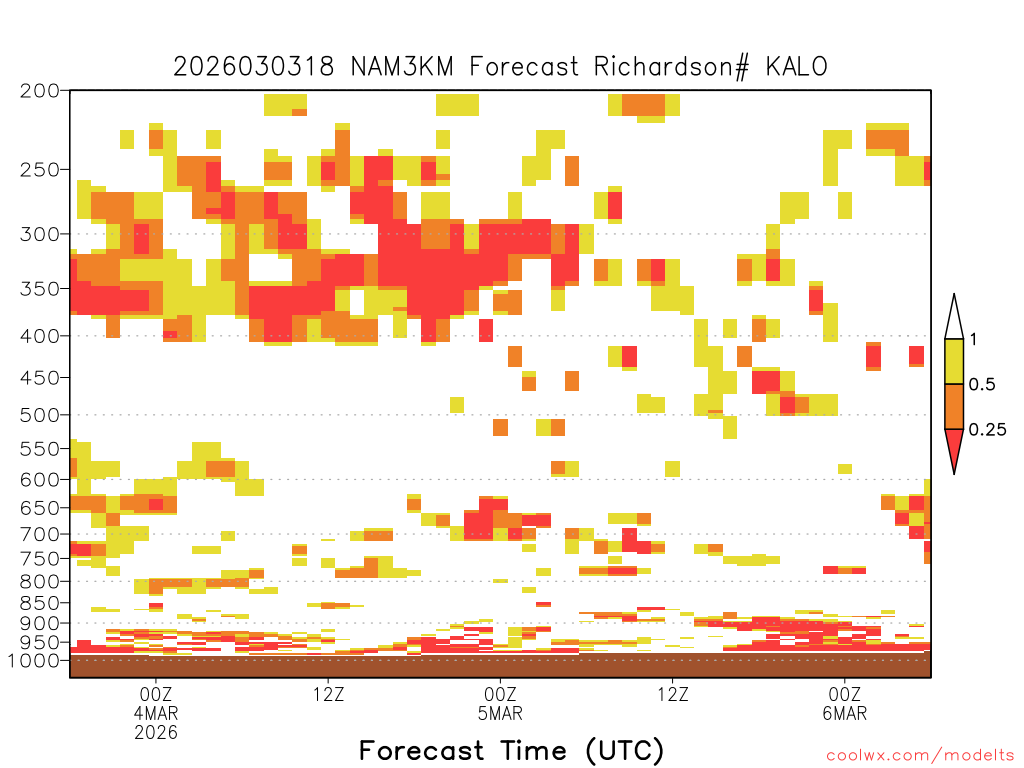 2026030318 NAM3KM Forecast Richardson# KALO

200
250
300
350
400
450
500
550
600
650
700
750
800
850
900
950
1000

1
0.5
0.25

00Z
4MAR
2026
12Z
00Z
5MAR
12Z
00Z
6MAR

Forecast Time (UTC)

coolwx.com/modelts